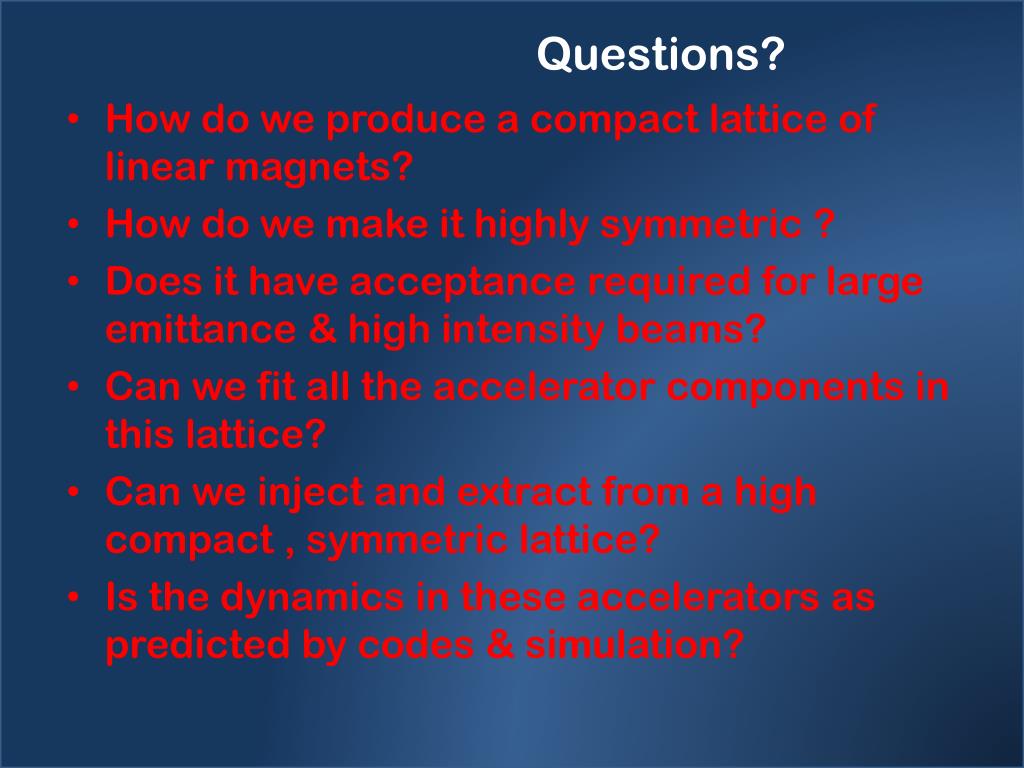 Questions?

• How do we produce a compact lattice of linear magnets?
• How do we make it highly symmetric ?
• Does it have acceptance required for large emittance & high intensity beams?
• Can we fit all the accelerator components in this lattice?
• Can we inject and extract from a high compact , symmetric lattice?
• Is the dynamics in these accelerators as predicted by codes & simulation?